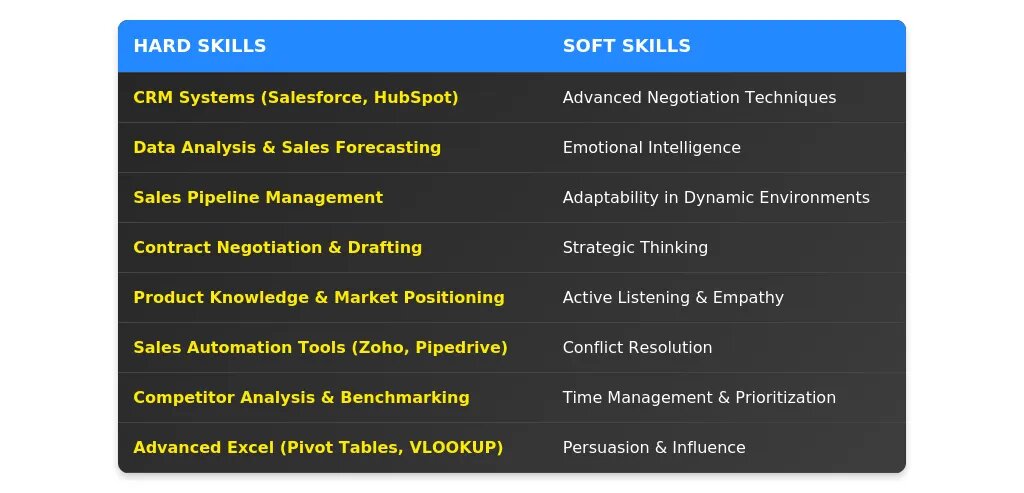 | HARD SKILLS | SOFT SKILLS |
|---|---|
| CRM Systems (Salesforce, HubSpot) | Advanced Negotiation Techniques |
| Data Analysis & Sales Forecasting | Emotional Intelligence |
| Sales Pipeline Management | Adaptability in Dynamic Environments |
| Contract Negotiation & Drafting | Strategic Thinking |
| Product Knowledge & Market Positioning | Active Listening & Empathy |
| Sales Automation Tools (Zoho, Pipedrive) | Conflict Resolution |
| Competitor Analysis & Benchmarking | Time Management & Prioritization |
| Advanced Excel (Pivot Tables, VLOOKUP) | Persuasion & Influence |